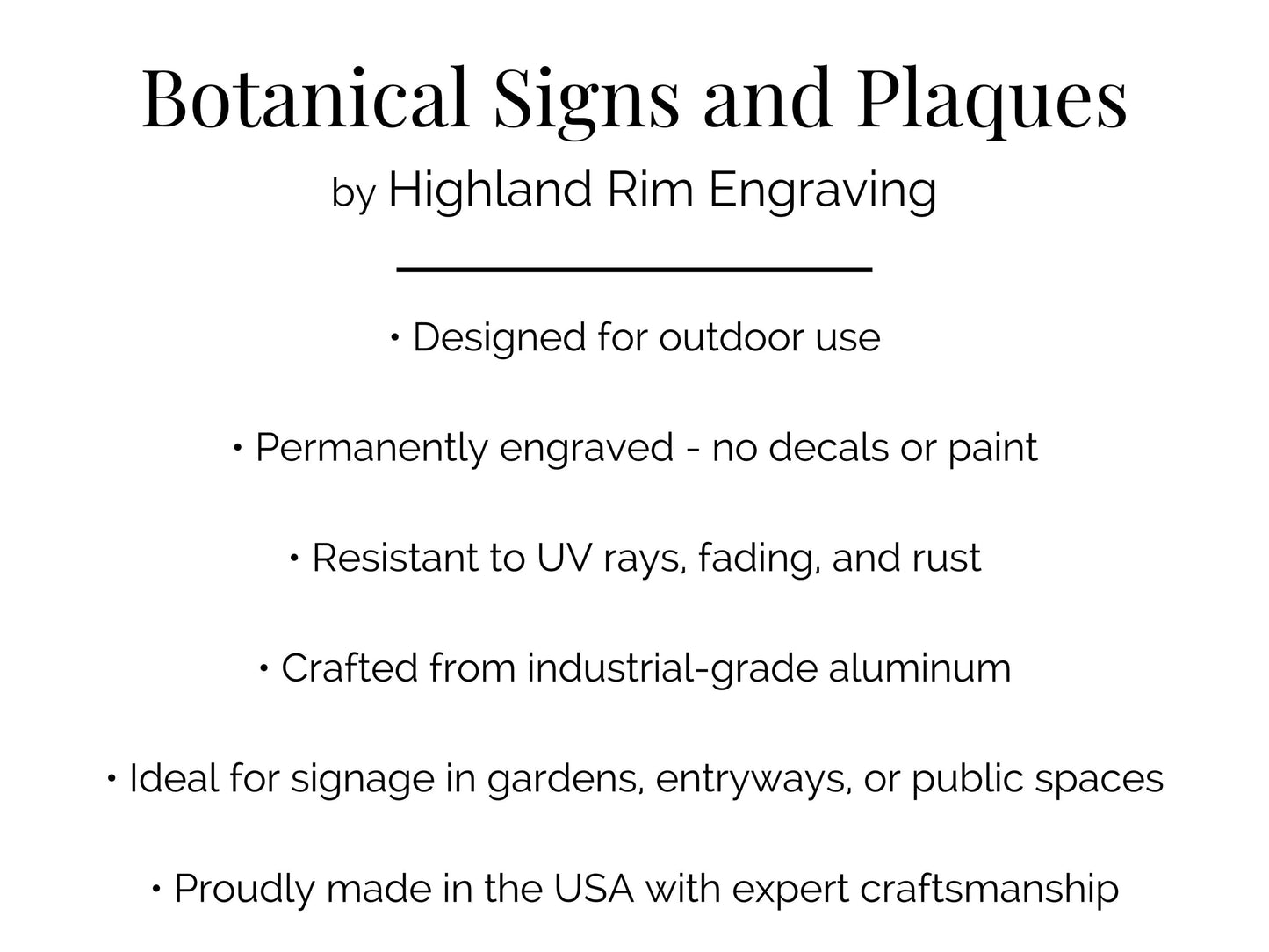 Botanical Signs and Plaques

by Highland Rim Engraving

• Designed for outdoor use

• Permanently engraved - no decals or paint

• Resistant to UV rays, fading, and rust

• Crafted from industrial-grade aluminum

• Ideal for signage in gardens, entryways, or public spaces

• Proudly made in the USA with expert craftsmanship